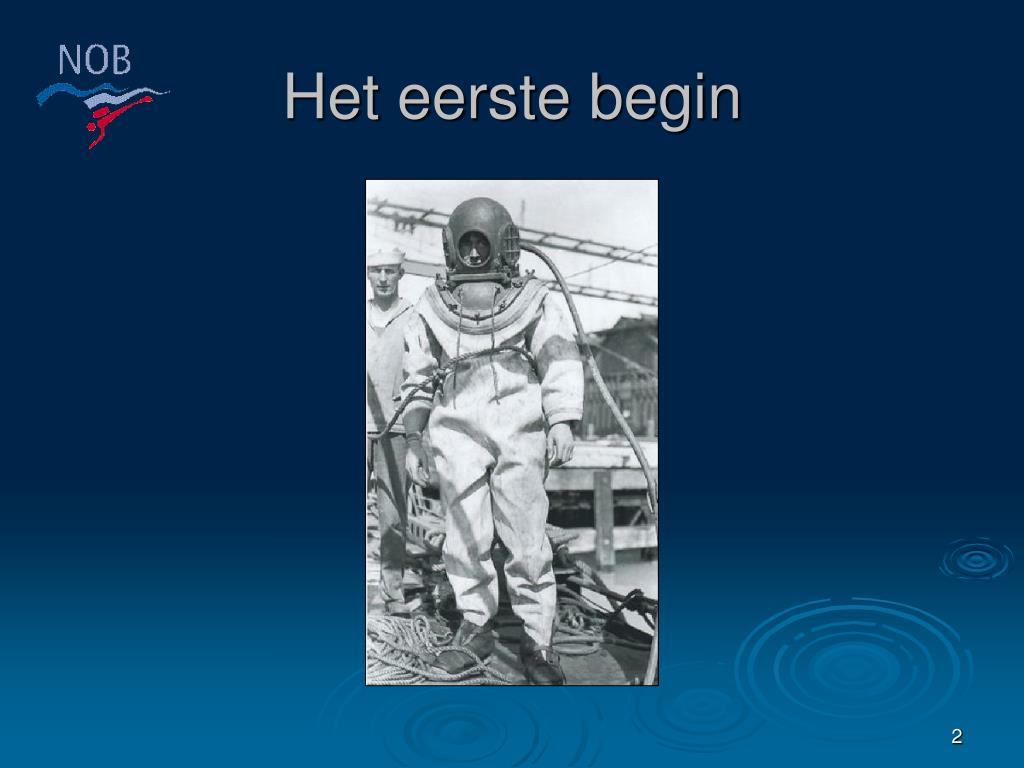 NOB

Het eerste begin

2